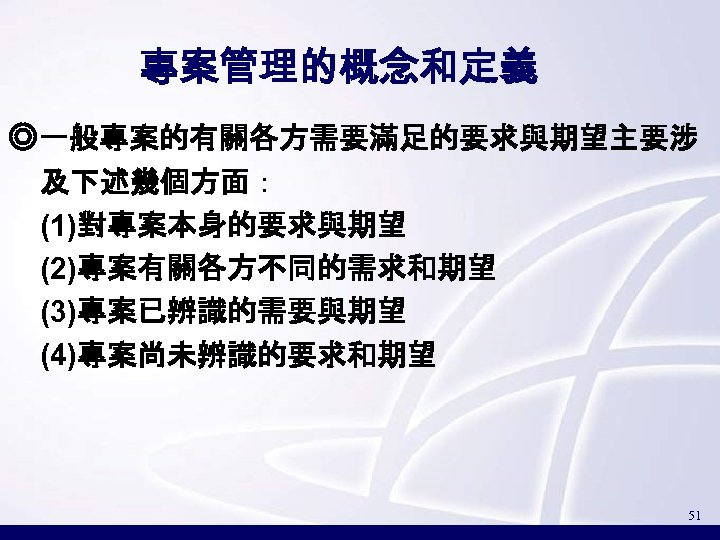 專案管理的概念和定義

◎一般專案的有關各方需要滿足的要求與期望主要涉及下述幾個方面：
(1)對專案本身的要求與期望
(2)專案有關各方不同的需求和期望
(3)專案已辨識的需要與期望
(4)專案尚未辨識的要求和期望

51